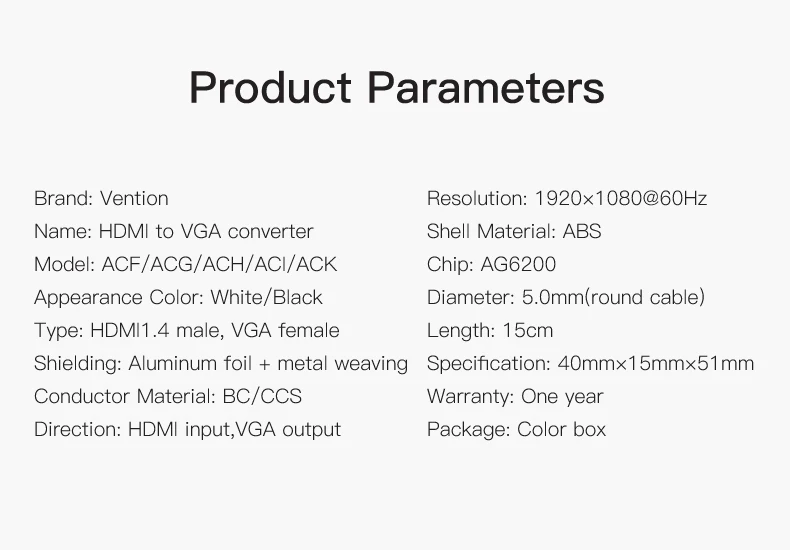 Product Parameters

Brand: Vention
Name: HDMI to VGA converter
Model: ACF/ACG/ACH/ACI/ACK
Appearance Color: White/Black
Type: HDMI1.4 male, VGA female
Shielding: Aluminum foil + metal weaving
Conductor Material: BC/CCS
Direction: HDMI input,VGA output

Resolution: 1920×1080@60Hz
Shell Material: ABS
Chip: AG6200
Diameter: 5.0mm(round cable)
Length: 15cm
Specification: 40mm×15mm×51mm
Warranty: One year
Package: Color box